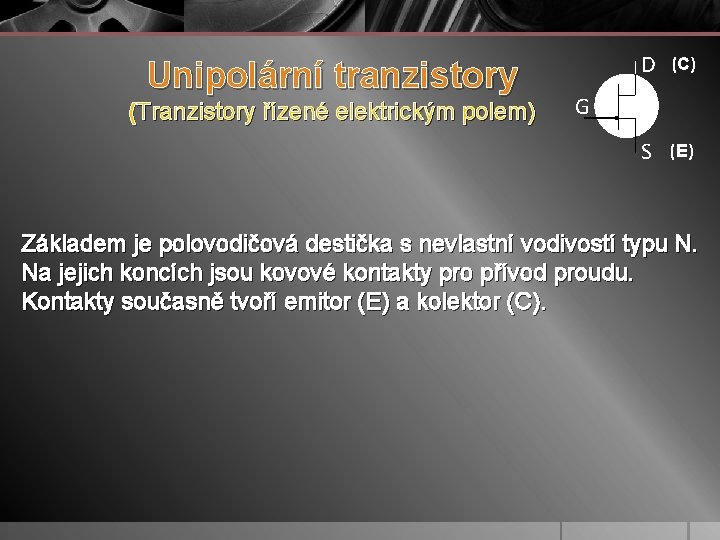 Unipolární tranzistory
(Tranzistory řízené elektrickým polem)

D (C)
G
S (E)

Základem je polovodičová destička s nevlastní vodivostí typu N. Na jejich koncích jsou kovové kontakty pro přívod proudu. Kontakty současně tvoří emitor (E) a kolektor (C).